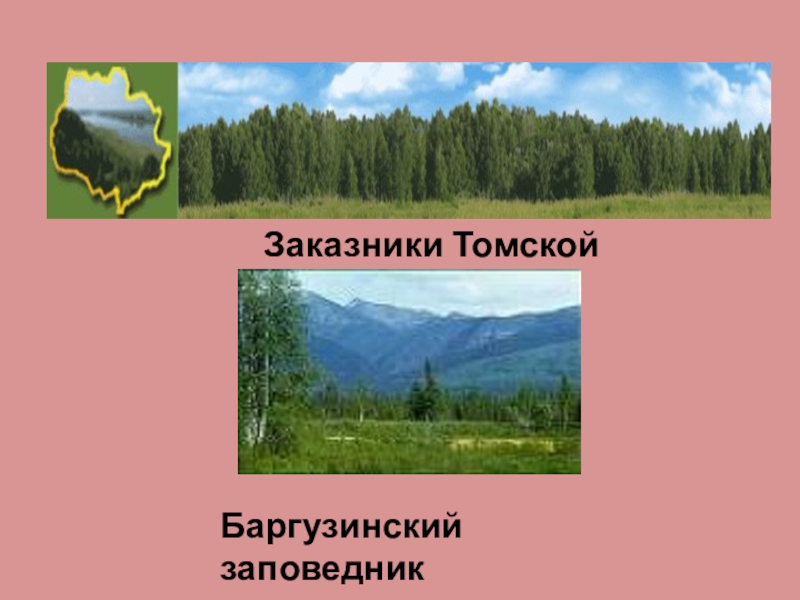 Заказники Томской

Баргузинский заповедник